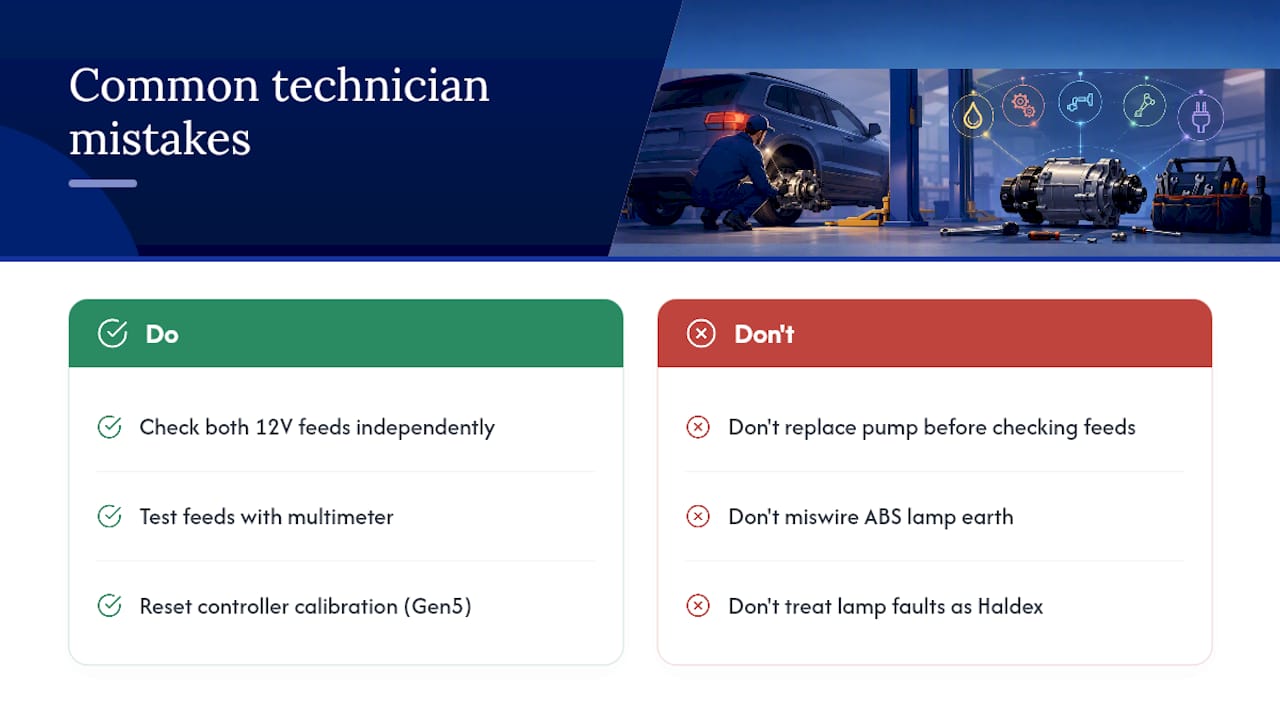 Common technician mistakes

Do

Check both 12V feeds independently

Test feeds with multimeter

Reset controller calibration (Gen5)

Don't

Don't replace pump before checking feeds

Don't miswire ABS lamp earth

Don't treat lamp faults as Haldex